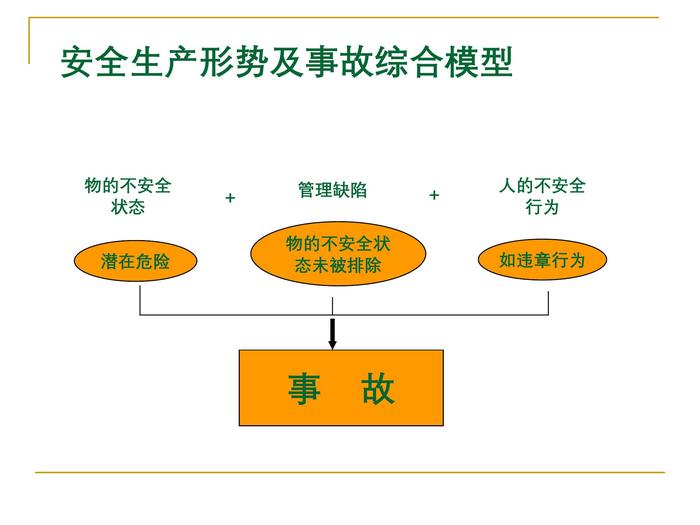 安全生产形势及事故综合模型

物的不安全状态 + 管理缺陷 + 人的不安全行为

潜在危险

物的不安全状态未被排除

如违章行为

事 故